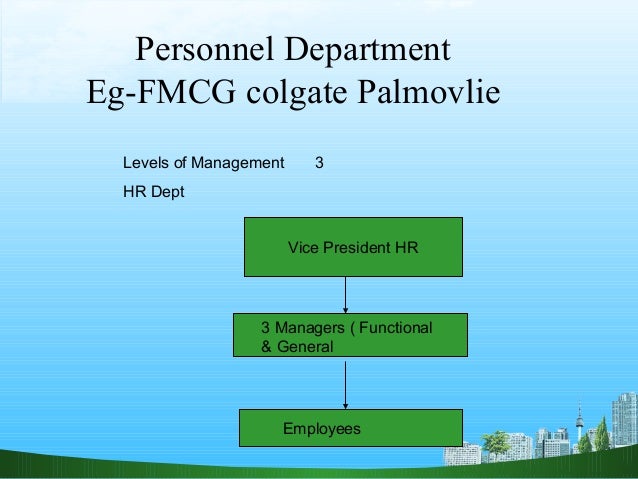 Personnel Department
Eg-FMCG colgate Palmovlie

Levels of Management 3

HR Dept

Vice President HR

3 Managers ( Functional & General

Employees